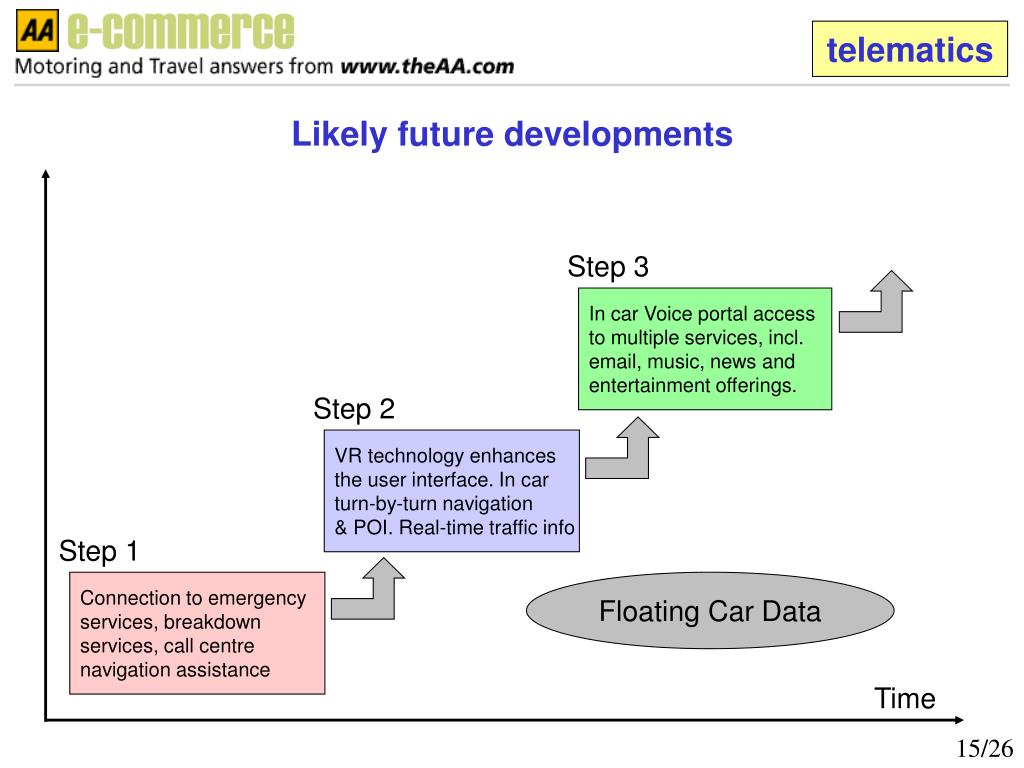 AA e-commerce
Motoring and Travel answers from www.theAA.com

telematics

Likely future developments

Step 3

In car Voice portal access to multiple services, incl. email, music, news and entertainment offerings.

Step 2

VR technology enhances the user interface. In car turn-by-turn navigation & POI. Real-time traffic info

Step 1

Connection to emergency services, breakdown services, call centre navigation assistance

Floating Car Data

Time

15/26